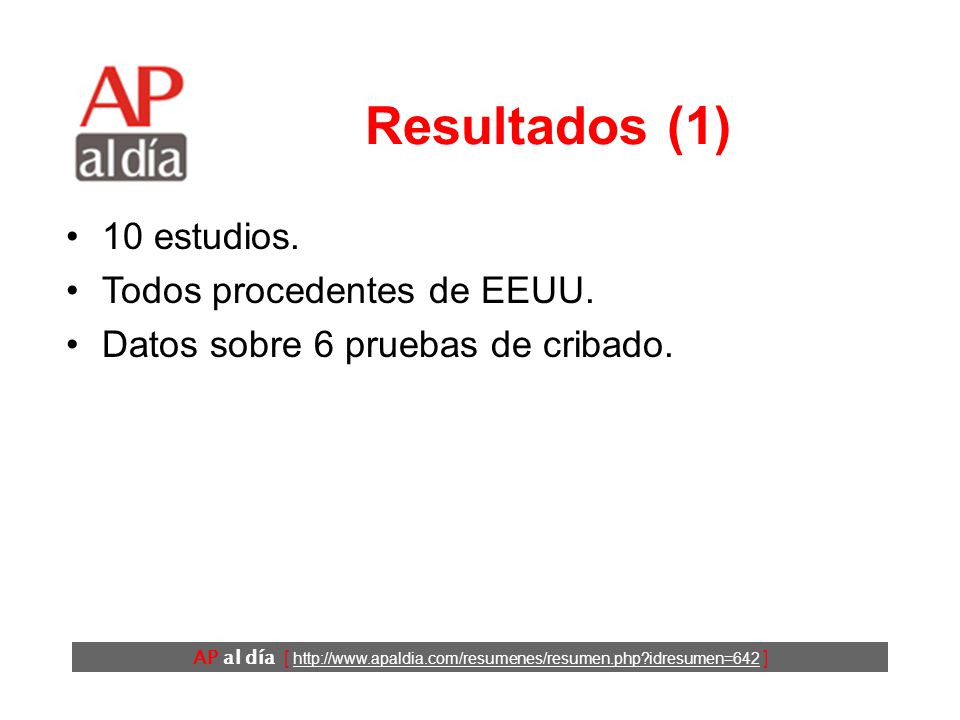 AP
al día

Resultados (1)

• 10 estudios.
• Todos procedentes de EEUU.
• Datos sobre 6 pruebas de cribado.

AP al día [ http://www.apaldia.com/resumenes/resumen.php?idresumen=642 ]